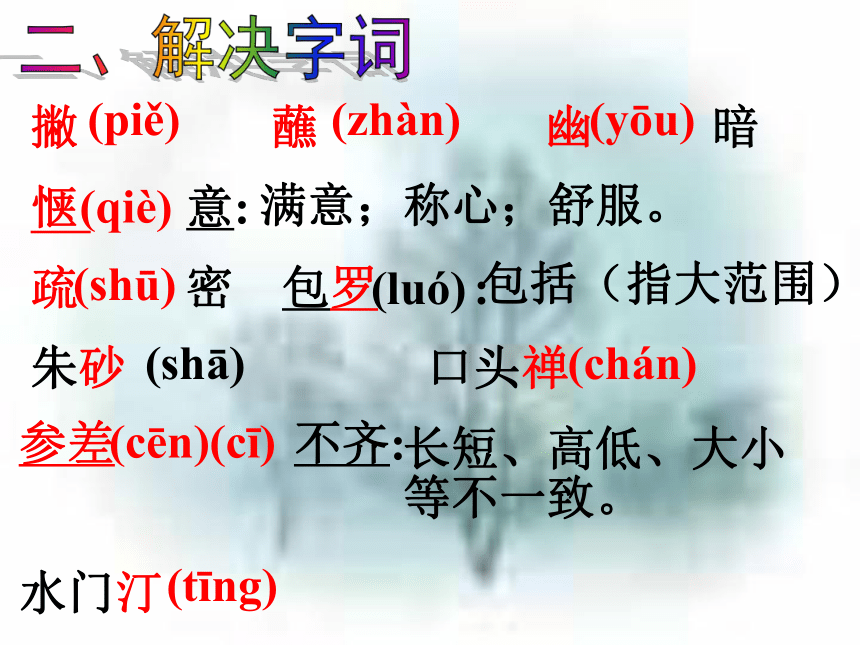 二、解决字词

撇 (piě)　蘸 (zhàn)　幽(yōu) 暗

惬(qiè) 意: 满意；称心；舒服。

疏(shū) 密　包罗(luó) :包括（指大范围）

朱砂 (shā)　口头禅(chán)

参差(cēn)(cī) 不齐:长短、高低、大小等不一致。

水门汀 (tīng)